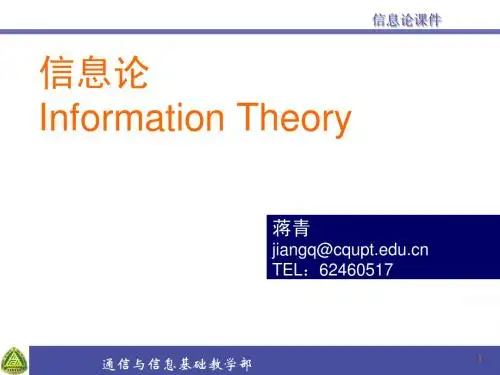 信息论课件

信息论
Information Theory

蒋青
jiangq@cqupt.edu.cn
TEL：62460517

通信与信息基础教学部

1